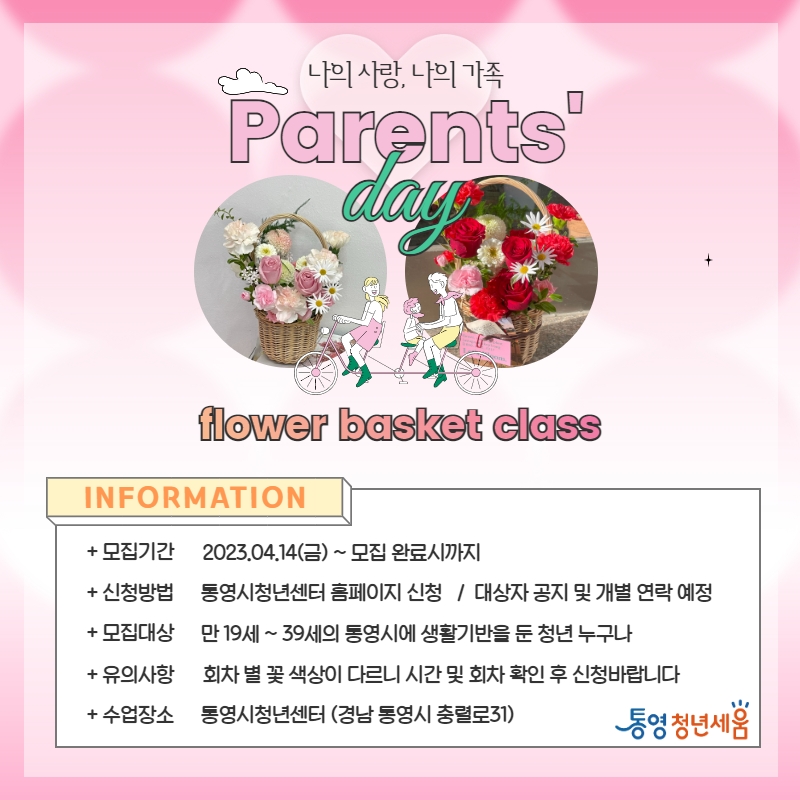 나의 사랑, 나의 가족

Parents' day

flower basket class

INFORMATION

+ 모집기간 2023.04.14(금) ~ 모집 완료시까지

+ 신청방법 통영시청년센터 홈페이지 신청 / 대상자 공지 및 개별 연락 예정

+ 모집대상 만 19세 ~ 39세의 통영시에 생활기반을 둔 청년 누구나

+ 유의사항 회차 별 꽃 색상이 다르니 시간 및 회차 확인 후 신청바랍니다

+ 수업장소 통영시청년센터 (경남 통영시 충렬로31)

통영 청년세움